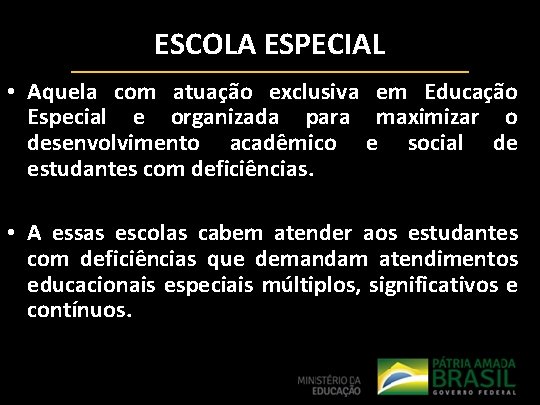 ESCOLA ESPECIAL

• Aquela com atuação exclusiva em Educação Especial e organizada para maximizar o desenvolvimento acadêmico e social de estudantes com deficiências.

• A essas escolas cabem atender aos estudantes com deficiências que demandam atendimentos educacionais especiais múltiplos, significativos e contínuos.

MINISTÉRIO DA EDUCAÇÃO

PÁTRIA AMADA BRASIL GOVERNO FEDERAL